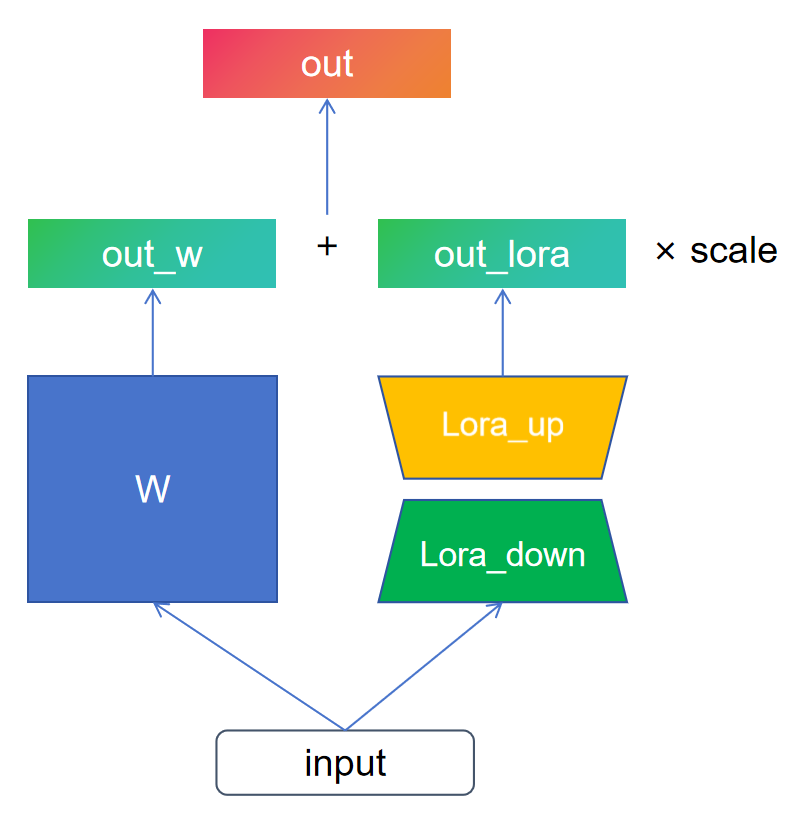 out

out_w

+

out_lora

× scale

W

Lora_up

Lora_down

input